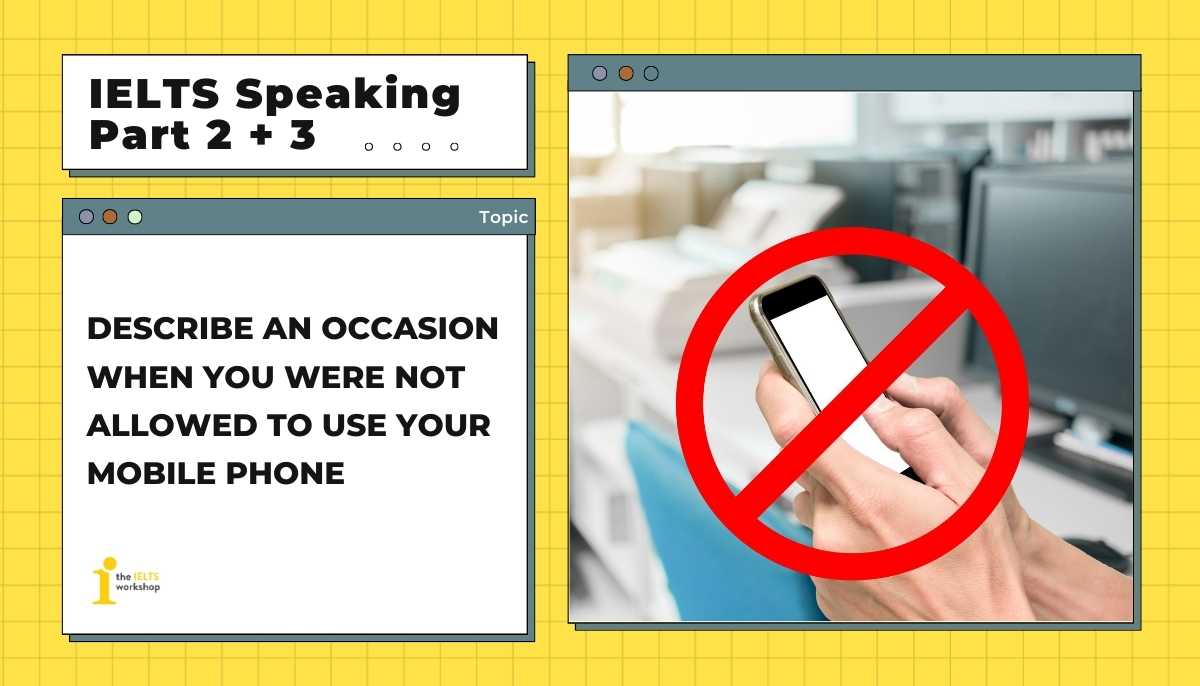 IELTS Speaking Part 2 + 3

Topic

DESCRIBE AN OCCASION WHEN YOU WERE NOT ALLOWED TO USE YOUR MOBILE PHONE

the IELTS workshop